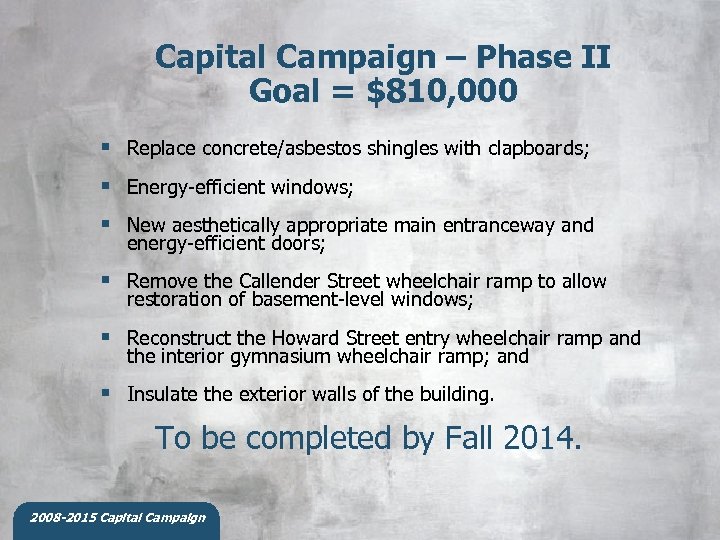 Capital Campaign – Phase II
Goal = $810,000

▪ Replace concrete/asbestos shingles with clapboards;

▪ Energy-efficient windows;

▪ New aesthetically appropriate main entranceway and energy-efficient doors;

▪ Remove the Callender Street wheelchair ramp to allow restoration of basement-level windows;

▪ Reconstruct the Howard Street entry wheelchair ramp and the interior gymnasium wheelchair ramp; and

▪ Insulate the exterior walls of the building.

To be completed by Fall 2014.

2008-2015 Capital Campaign